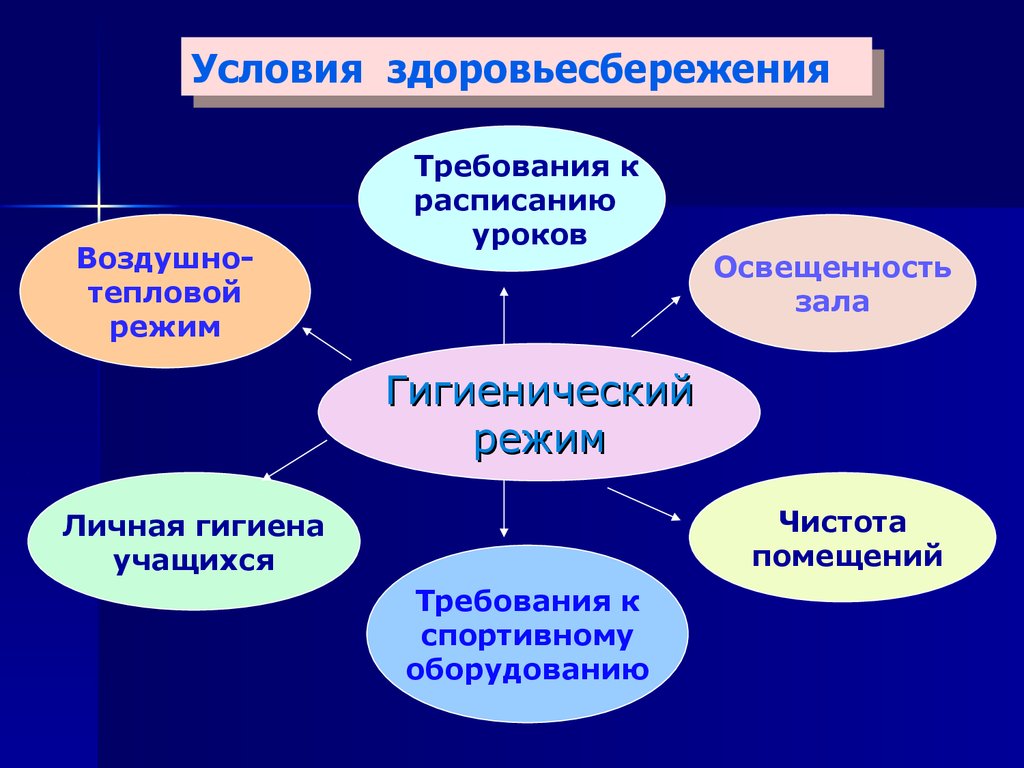 Условия здоровьесбережения

Требования к расписанию уроков

Воздушно-тепловой режим

Освещенность зала

Гигиенический режим

Личная гигиена учащихся

Чистота помещений

Требования к спортивному оборудованию